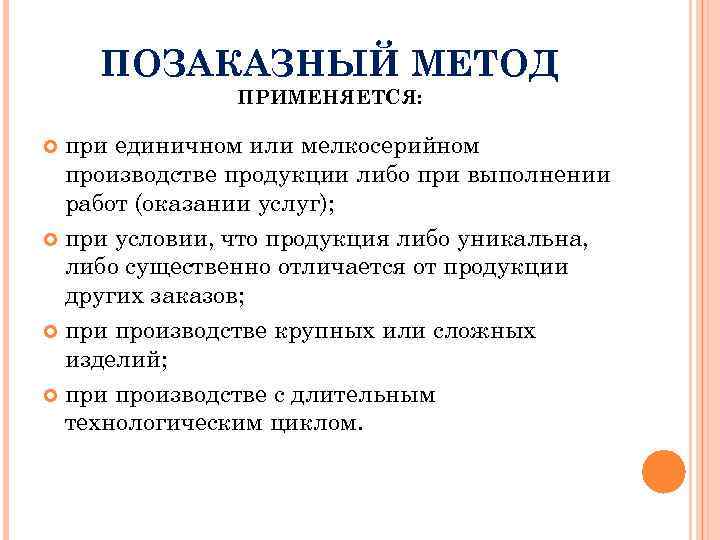 ПОЗАКАЗНЫЙ МЕТОД
ПРИМЕНЯЕТСЯ:

при единичном или мелкосерийном производстве продукции либо при выполнении работ (оказании услуг);

при условии, что продукция либо уникальна, либо существенно отличается от продукции других заказов;

при производстве крупных или сложных изделий;

при производстве с длительным технологическим циклом.